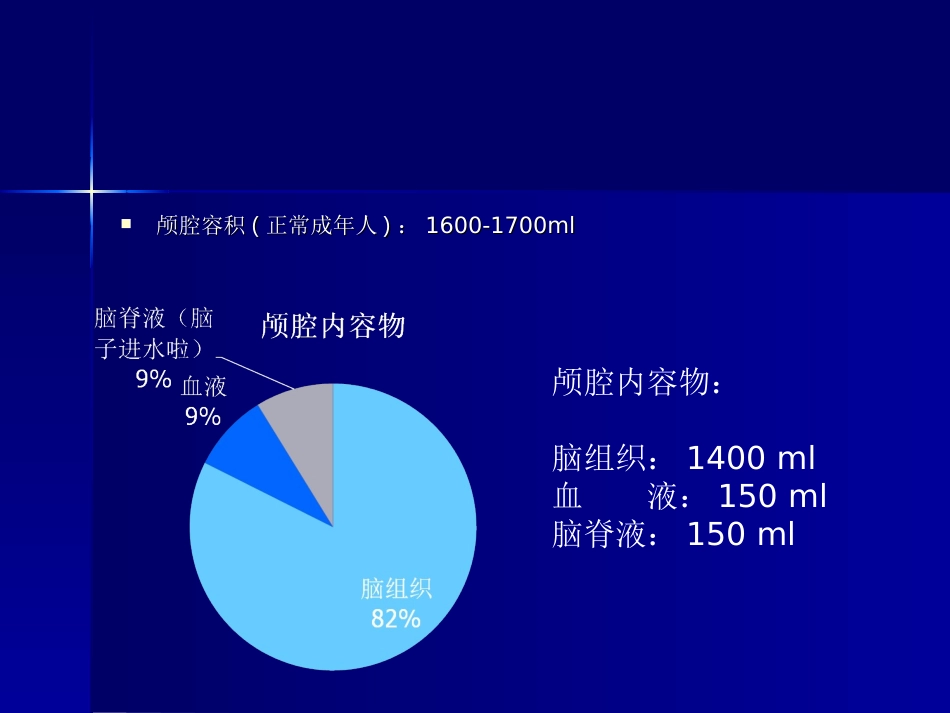 颅腔容积 ( 正常成年人 ) ： 1600-1700ml

颅腔内容物

脑脊液（脑子进水啦）
9%

血液
9%

脑组织
82%

颅腔内容物：

脑组织： 1400 ml
血　　液： 150 ml
脑脊液： 150 ml